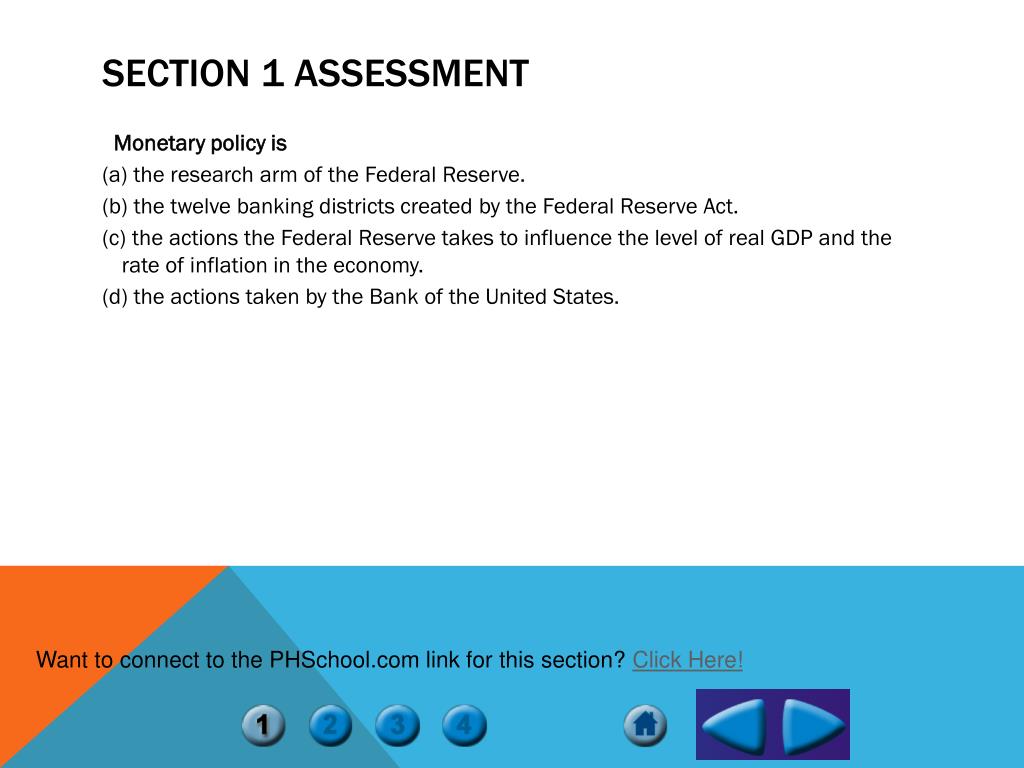 SECTION 1 ASSESSMENT

Monetary policy is

(a) the research arm of the Federal Reserve.

(b) the twelve banking districts created by the Federal Reserve Act.

(c) the actions the Federal Reserve takes to influence the level of real GDP and the rate of inflation in the economy.

(d) the actions taken by the Bank of the United States.

Want to connect to the PHSchool.com link for this section? Click Here!

1 2 3 4